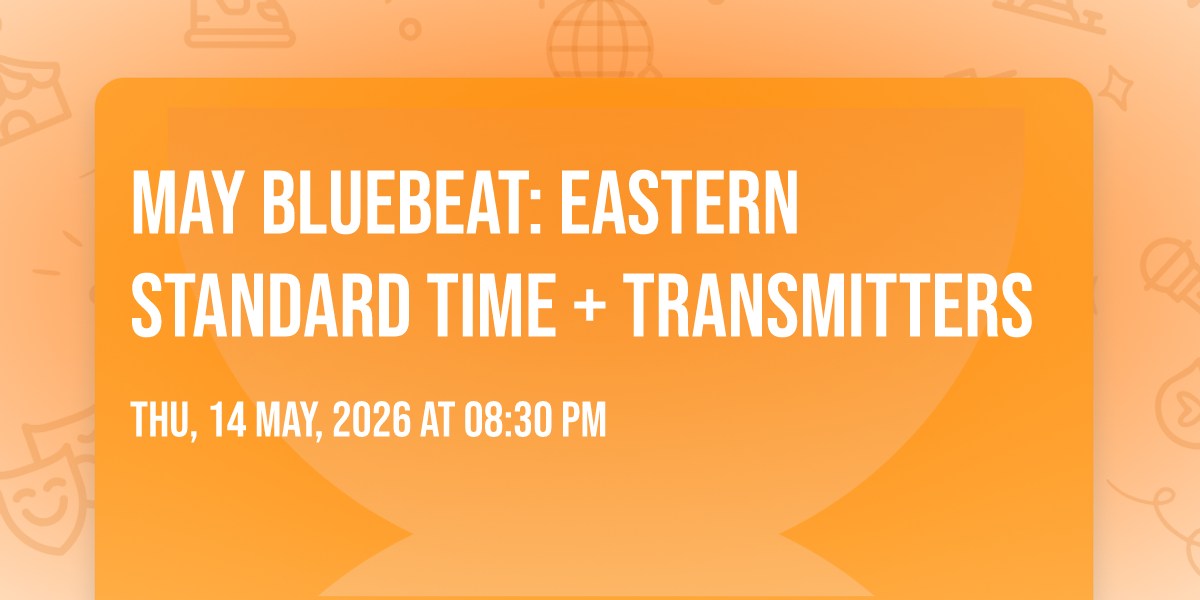 MAY BLUEBEAT: EASTERN STANDARD TIME + TRANSMITTERS

THU, 14 MAY, 2026 AT 08:30 PM